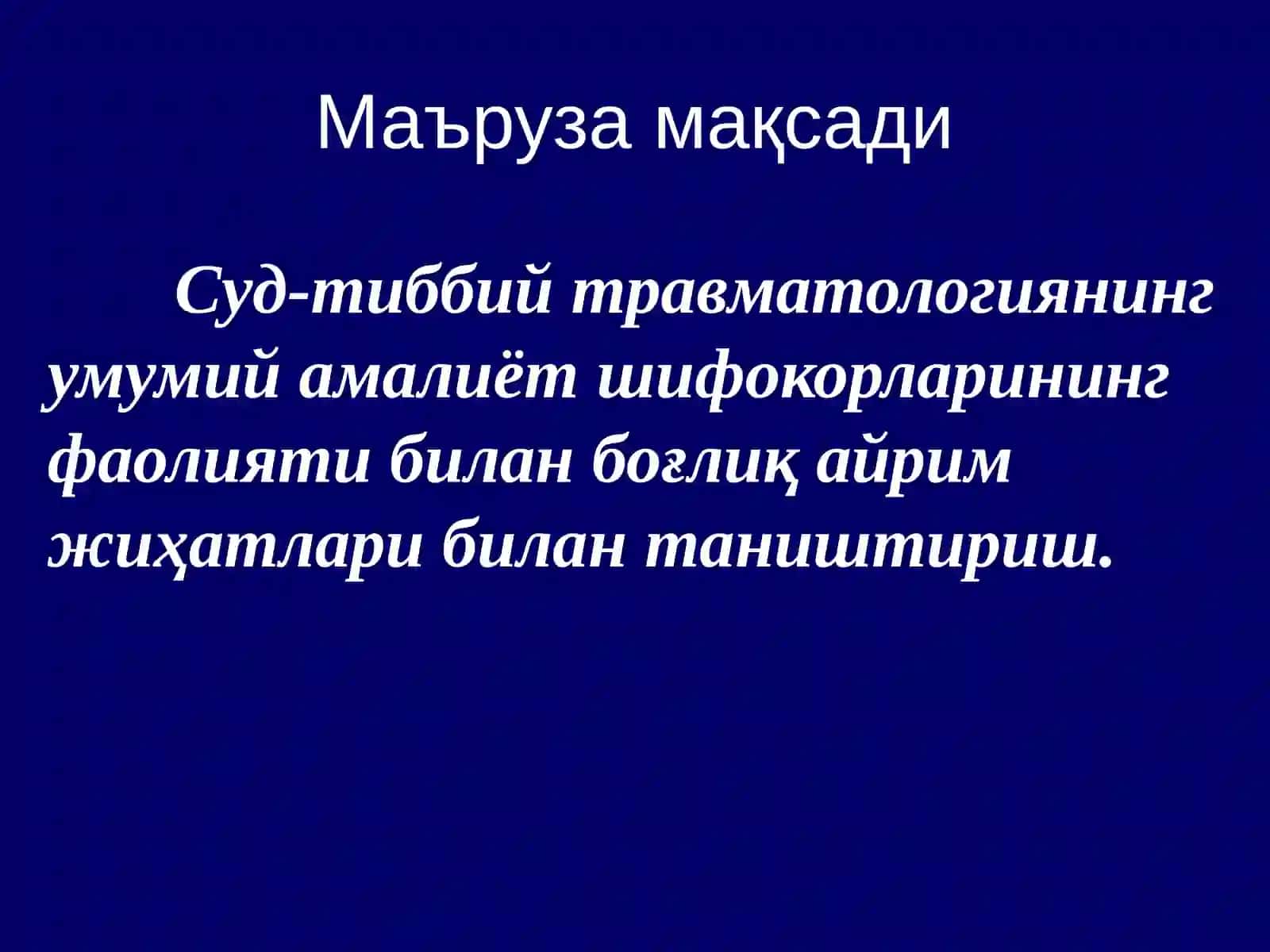 Маъруза мақсади

Суд-тиббий травматологиянинг умумий амалиёт шифокорларининг фаолияти билан боғлиқ айрим жиҳатлари билан таништириш.